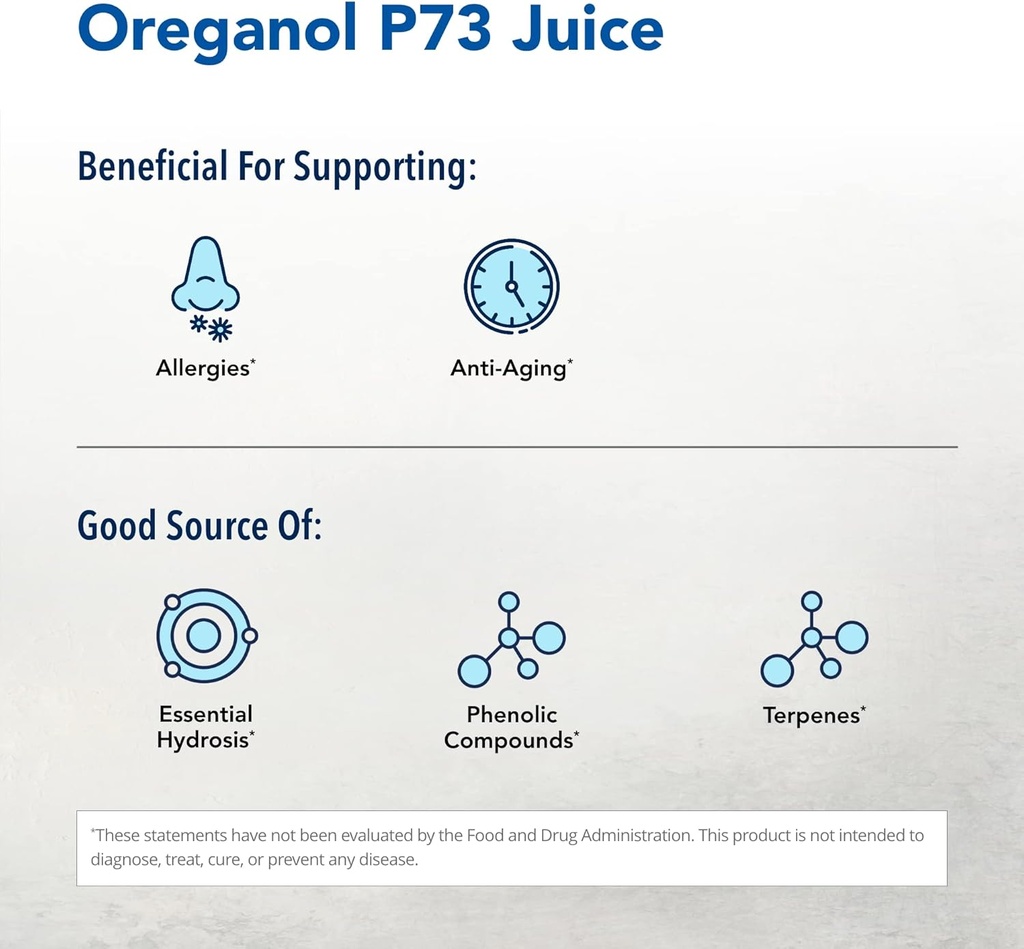 Oreganol P73 Juice

Beneficial For Supporting:

Allergies*

Anti-Aging*

Good Source Of:

Essential Hydrosis*

Phenolic Compounds*

Terpenes*

*These statements have not been evaluated by the Food and Drug Administration. This product is not intended to diagnose, treat, cure, or prevent any disease.